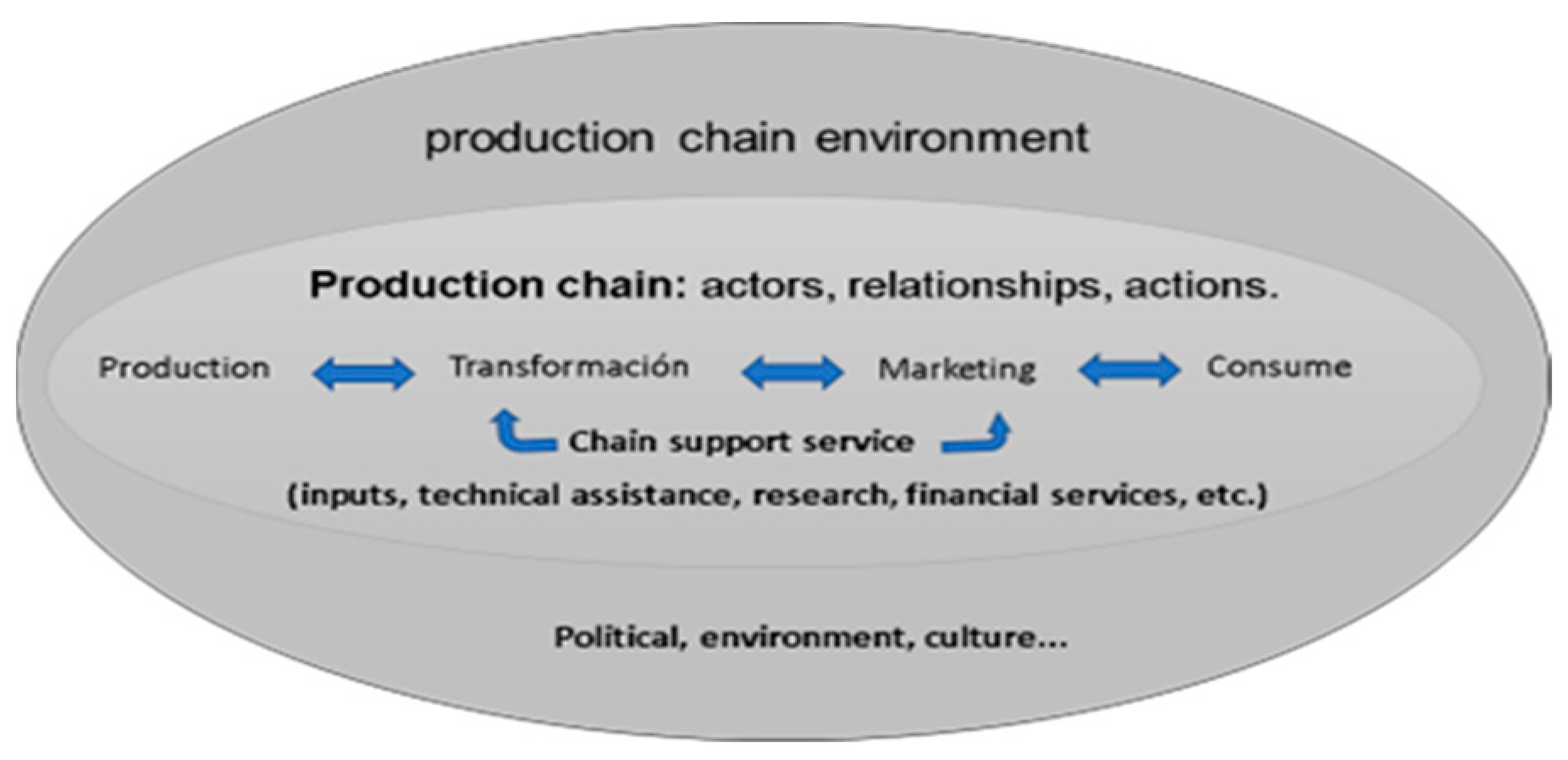 production chain environment

Production chain: actors, relationships, actions.

Production Transformación Marketing Consume

Chain support service

(inputs, technical assistance, research, financial services, etc.)

Political, environment, culture...